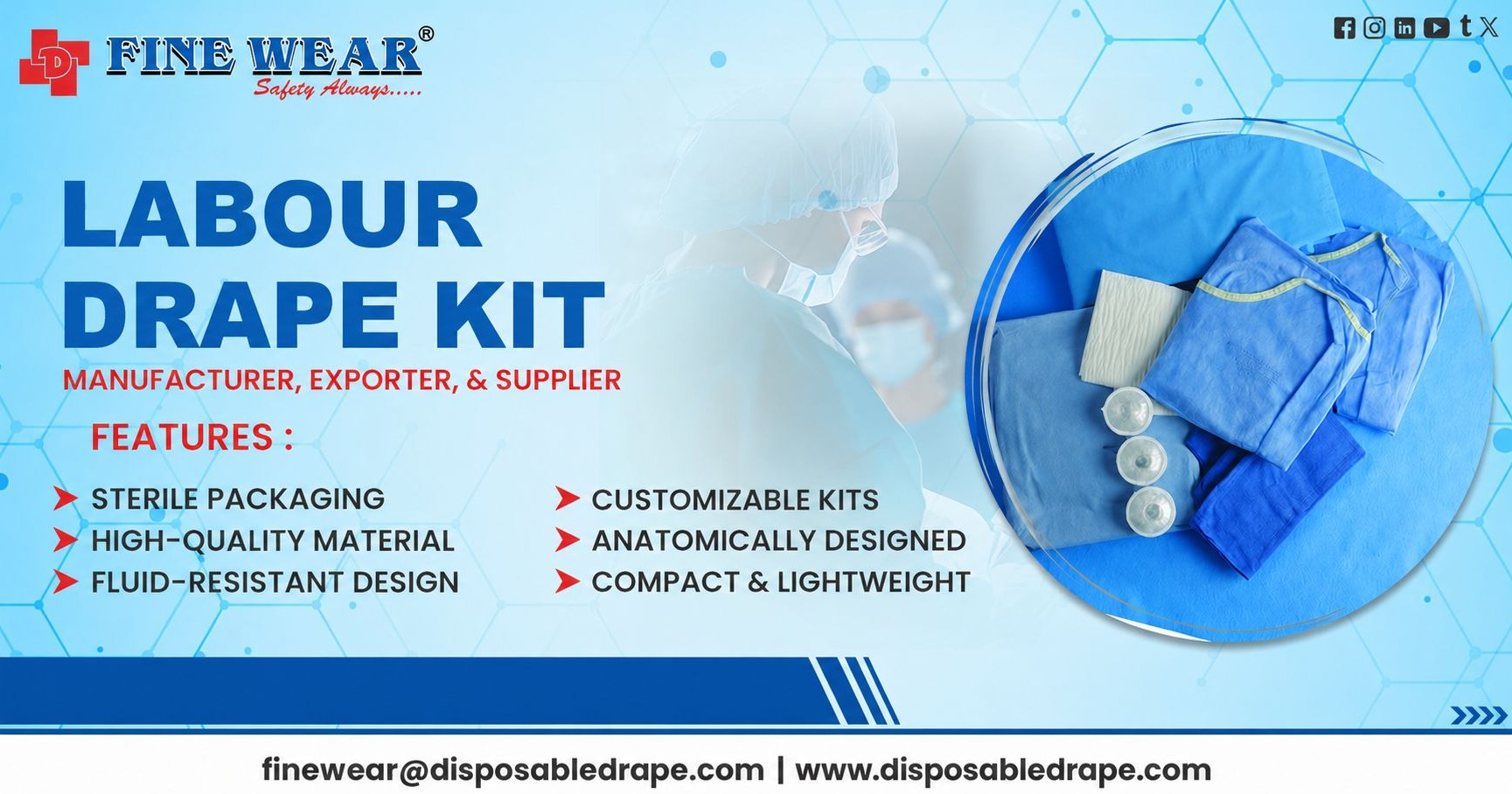 FINE WEAR®
Safety Always.....

LABOUR DRAPE KIT

MANUFACTURER, EXPORTER, & SUPPLIER

FEATURES :

➤ STERILE PACKAGING
➤ HIGH-QUALITY MATERIAL
➤ FLUID-RESISTANT DESIGN

➤ CUSTOMIZABLE KITS
➤ ANATOMICALLY DESIGNED
➤ COMPACT & LIGHTWEIGHT

finewear@disposabledrape.com | www.disposabledrape.com